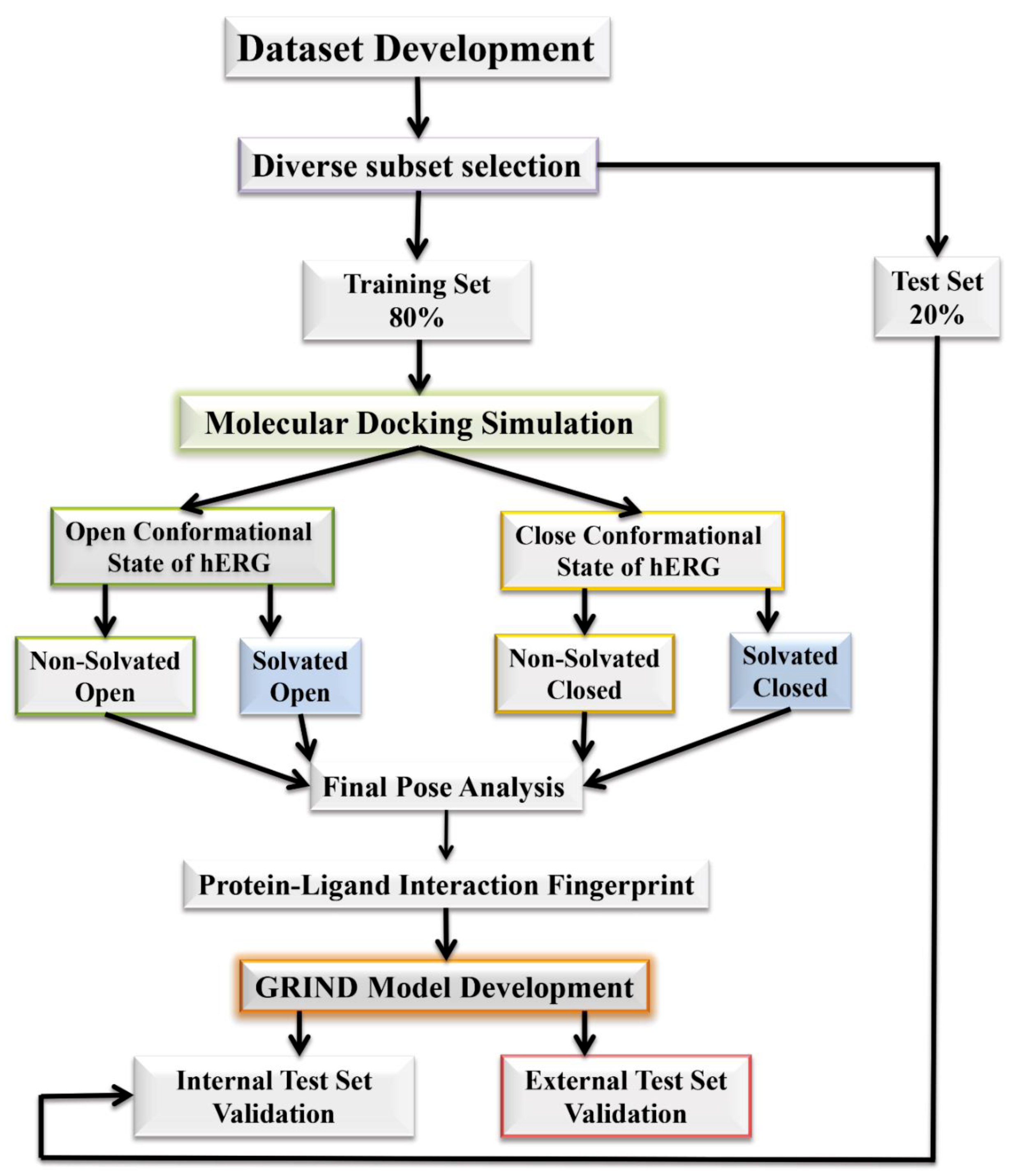 Dataset Development

Diverse subset selection

Training Set
80%

Test Set
20%

Molecular Docking Simulation

Open Conformational State of hERG

Close Conformational State of hERG

Non-Solvated Open

Solvated Open

Non-Solvated Closed

Solvated Closed

Final Pose Analysis

Protein-Ligand Interaction Fingerprint

GRIND Model Development

Internal Test Set Validation

External Test Set Validation